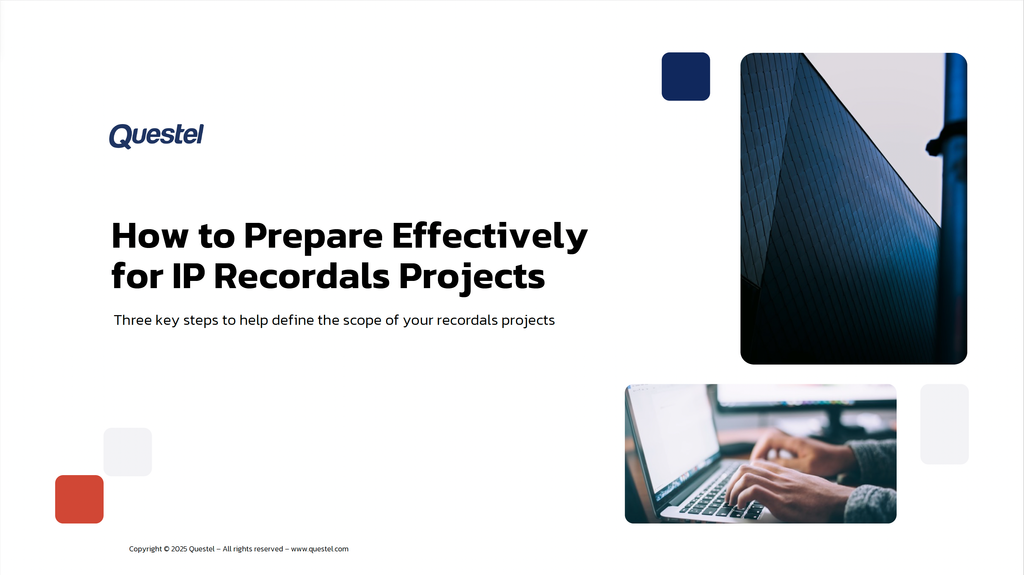 Questel

How to Prepare Effectively for IP Recordals Projects

Three key steps to help define the scope of your recordals projects

Copyright © 2025 Questel – All rights reserved – www.questel.com